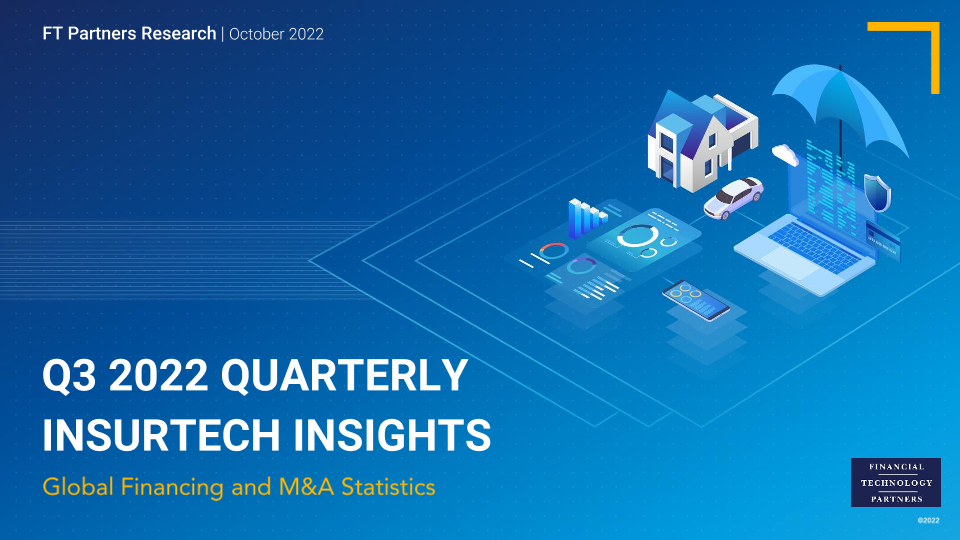 FT Partners Research | October 2022

Q3 2022 QUARTERLY INSURTECH INSIGHTS

Global Financing and M&A Statistics

FINANCIAL TECHNOLOGY PARTNERS

©2022